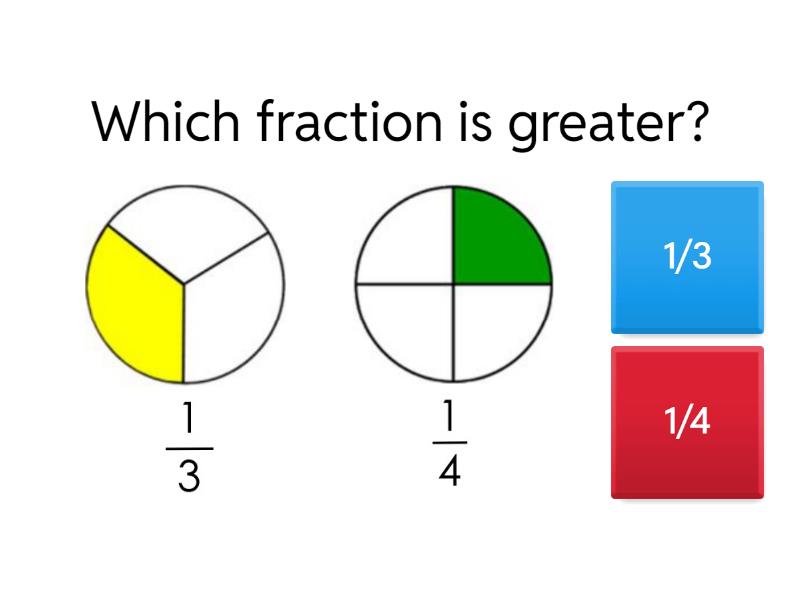 Which fraction is greater?

$\frac{1}{3}$

$\frac{1}{4}$

1/3

1/4